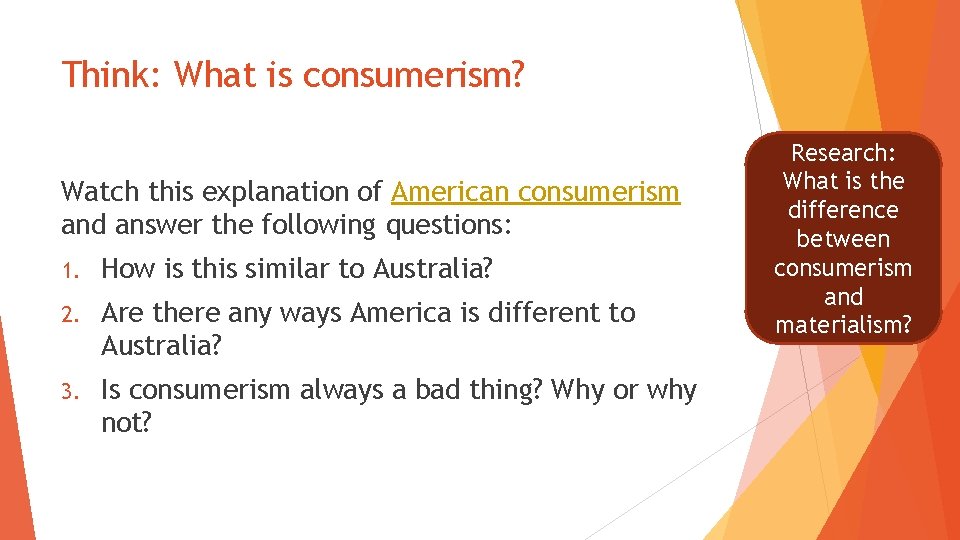 Think: What is consumerism?

Watch this explanation of American consumerism and answer the following questions:

1. How is this similar to Australia?
2. Are there any ways America is different to Australia?
3. Is consumerism always a bad thing? Why or why not?

Research: What is the difference between consumerism and materialism?